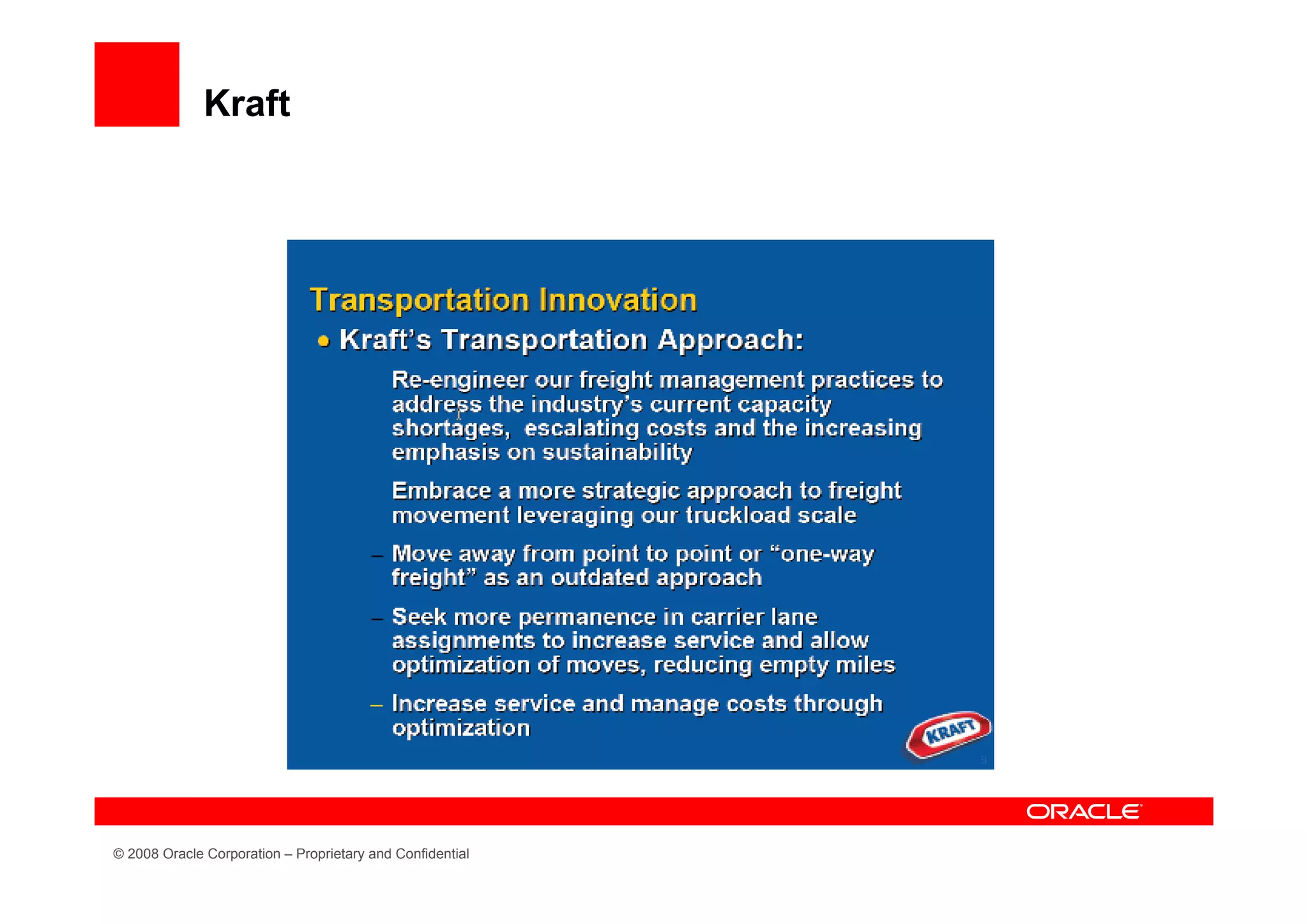 Kraft

Transportation Innovation

• Kraft's Transportation Approach:

Re-engineer our freight management practices to address the industry's current capacity shortages, escalating costs and the increasing emphasis on sustainability

Embrace a more strategic approach to freight movement leveraging our truckload scale

– Move away from point to point or "one-way freight" as an outdated approach

– Seek more permanence in carrier lane assignments to increase service and allow optimization of moves, reducing empty miles

– Increase service and manage costs through optimization

KRAFT

ORACLE

© 2008 Oracle Corporation – Proprietary and Confidential